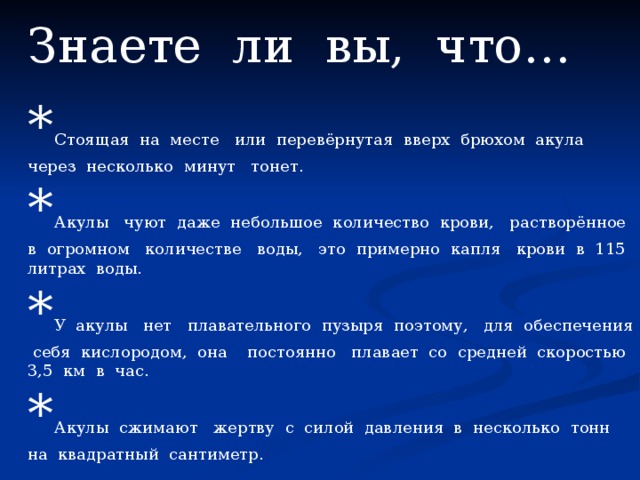 Знаете ли вы, что…

* Стоящая на месте или перевёрнутая вверх брюхом акула через несколько минут тонет.

* Акулы чуют даже небольшое количество крови, растворённое в огромном количестве воды, это примерно капля крови в 115 литрах воды.

* У акулы нет плавательного пузыря поэтому, для обеспечения себя кислородом, она постоянно плавает со средней скоростью 3,5 км в час.

* Акулы сжимают жертву с силой давления в несколько тонн на квадратный сантиметр.